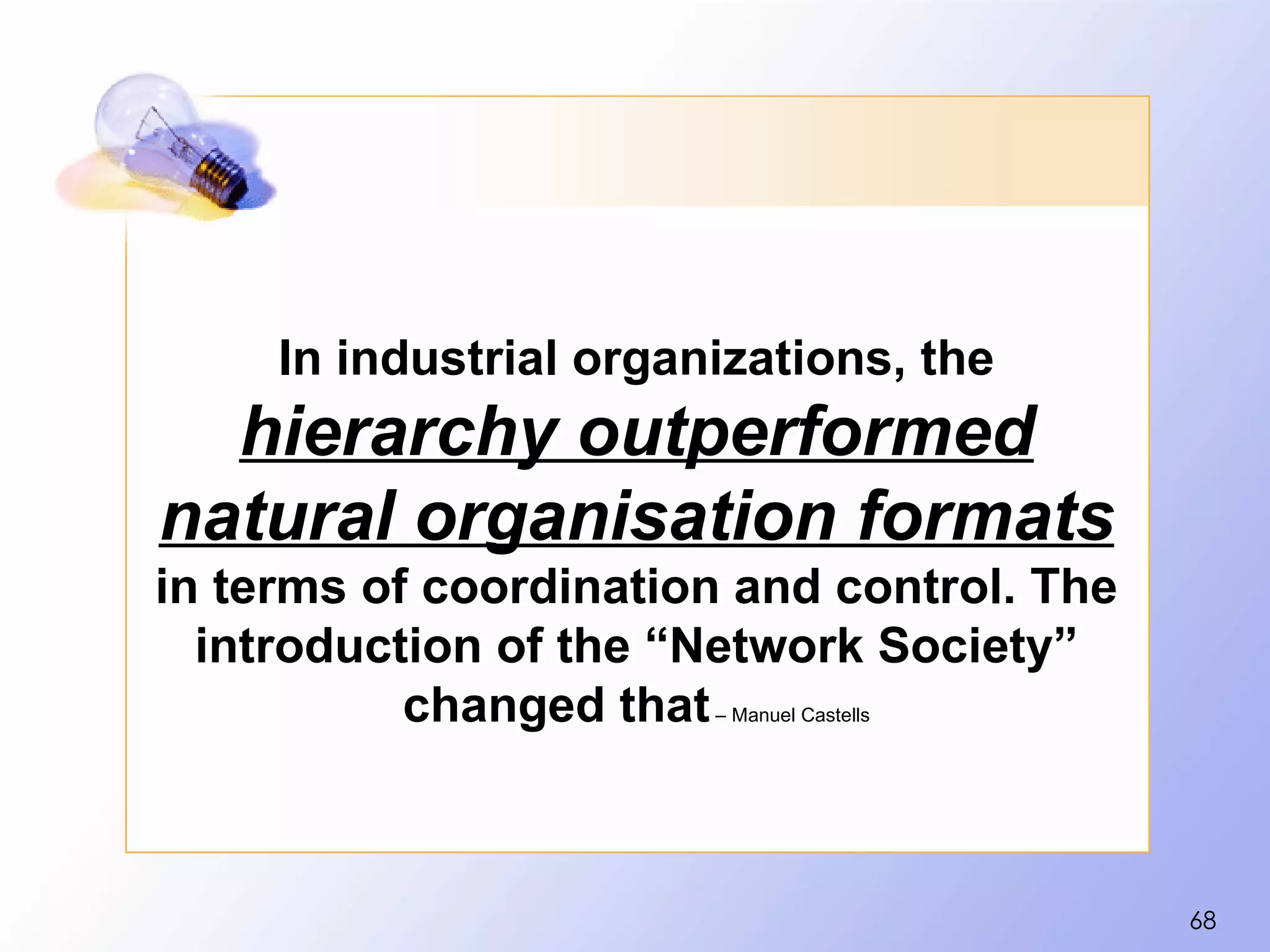 In industrial organizations, the hierarchy outperformed natural organisation formats in terms of coordination and control. The introduction of the “Network Society” changed that – Manuel Castells

68